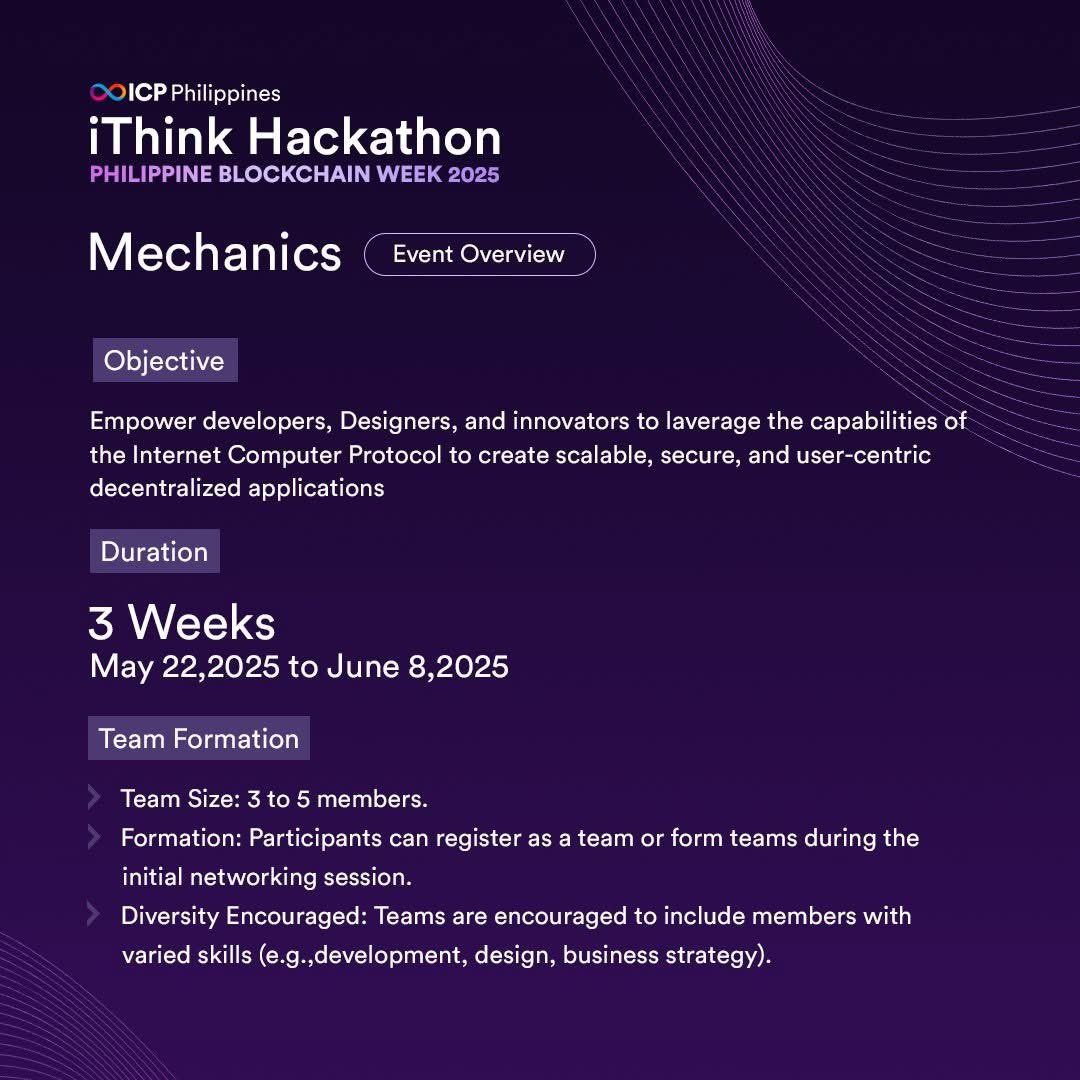 ICP Philippines
iThink Hackathon
PHILIPPINE BLOCKCHAIN WEEK 2025

Mechanics Event Overview

Objective

Empower developers, Designers, and innovators to laverage the capabilities of the Internet Computer Protocol to create scalable, secure, and user-centric decentralized applications

Duration

3 Weeks
May 22,2025 to June 8,2025

Team Formation

Team Size: 3 to 5 members.
Formation: Participants can register as a team or form teams during the initial networking session.
Diversity Encouraged: Teams are encouraged to include members with varied skills (e.g.,development, design, business strategy).